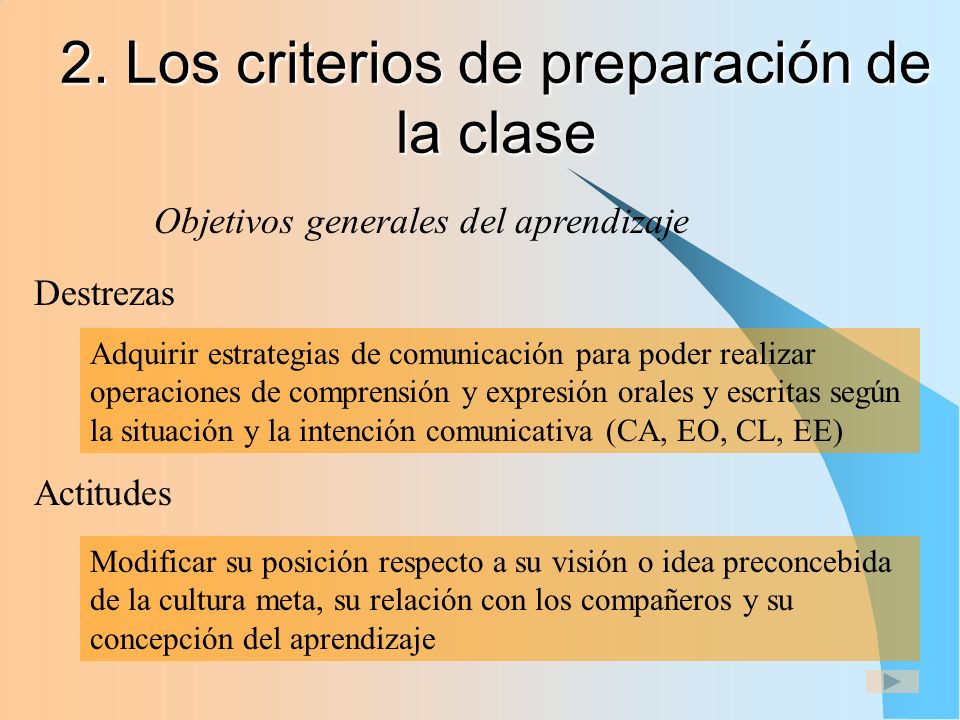 2. Los criterios de preparación de la clase

Objetivos generales del aprendizaje

Destrezas

Adquirir estrategias de comunicación para poder realizar operaciones de comprensión y expresión orales y escritas según la situación y la intención comunicativa (CA, EO, CL, EE)

Actitudes

Modificar su posición respecto a su visión o idea preconcebida de la cultura meta, su relación con los compañeros y su concepción del aprendizaje